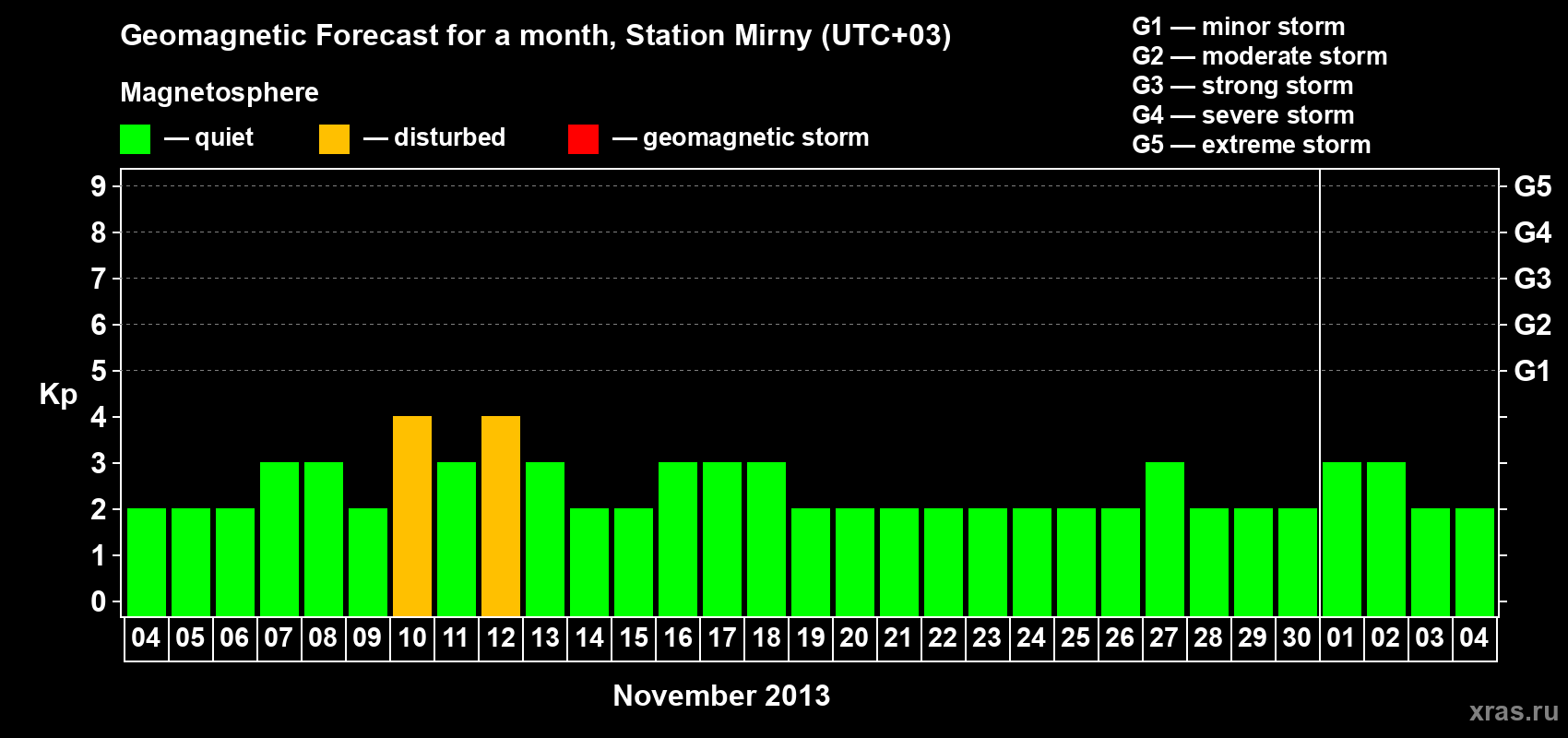 Geomagnetic Forecast for a month, Station Mirny (UTC+03)

Magnetosphere

— quiet — disturbed — geomagnetic storm

G1 — minor storm
G2 — moderate storm
G3 — strong storm
G4 — severe storm
G5 — extreme storm

Kp

9 8 7 6 5 4 3 2 1 0

G5 G4 G3 G2 G1

04 05 06 07 08 09 10 11 12 13 14 15 16 17 18 19 20 21 22 23 24 25 26 27 28 29 30 01 02 03 04

November 2013

xras.ru